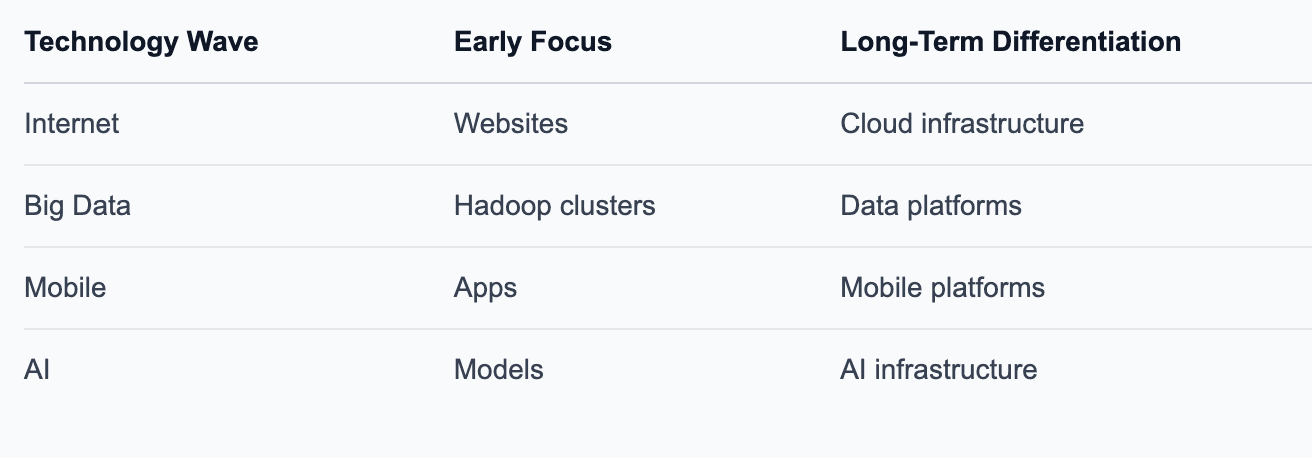 | Technology Wave | Early Focus | Long-Term Differentiation |
|---|---|---|
| Internet | Websites | Cloud infrastructure |
| Big Data | Hadoop clusters | Data platforms |
| Mobile | Apps | Mobile platforms |
| AI | Models | AI infrastructure |